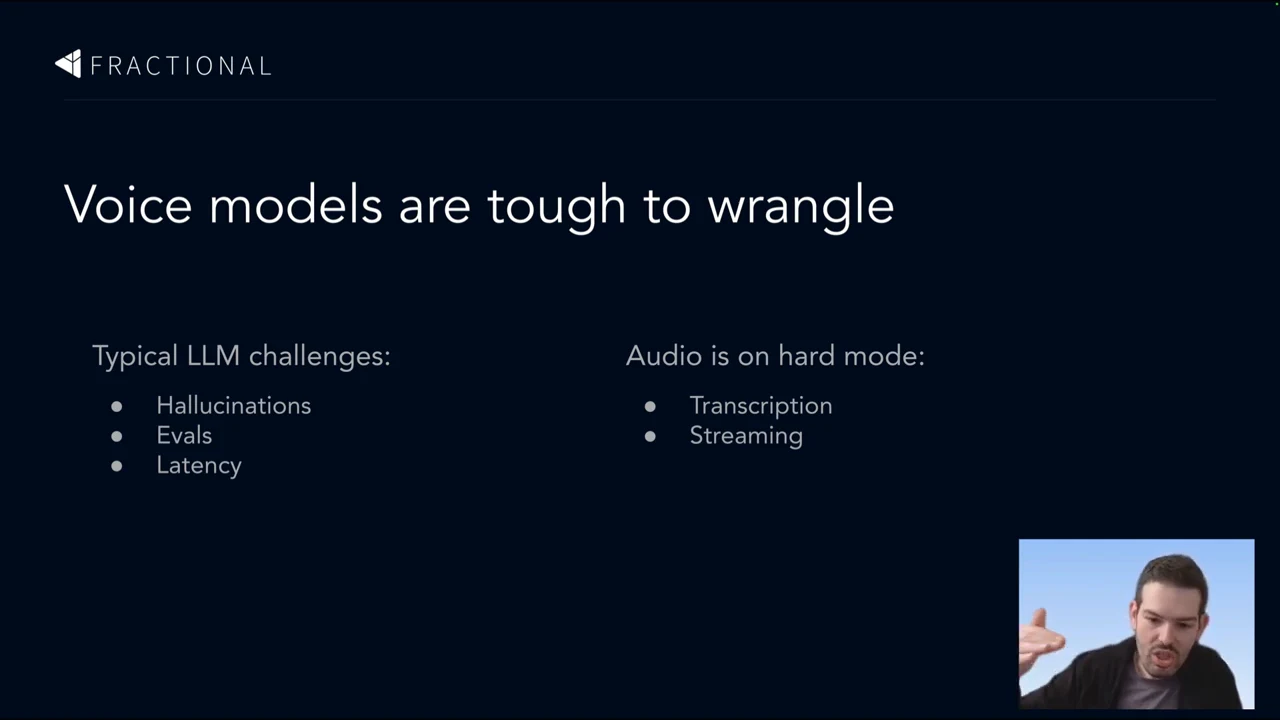 FRACTIONAL

Voice models are tough to wrangle

Typical LLM challenges:

- Hallucinations
- Evals
- Latency

Audio is on hard mode:

- Transcription
- Streaming